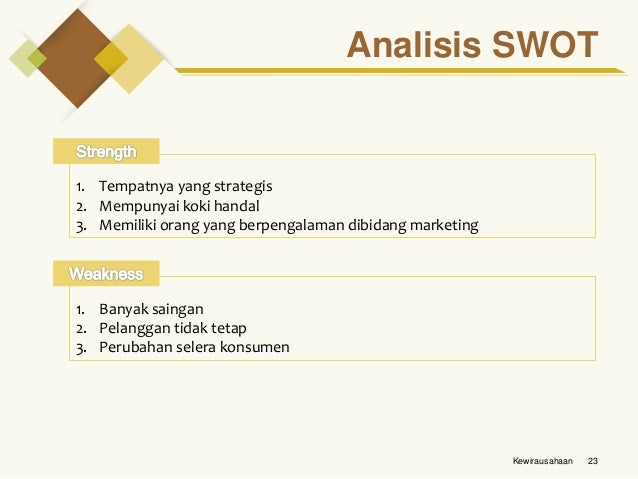 Analisis SWOT

Strength

1. Tempatnya yang strategis
2. Mempunyai koki handal
3. Memiliki orang yang berpengalaman dibidang marketing

Weakness

1. Banyak saingan
2. Pelanggan tidak tetap
3. Perubahan selera konsumen

Kewirausahaan 23